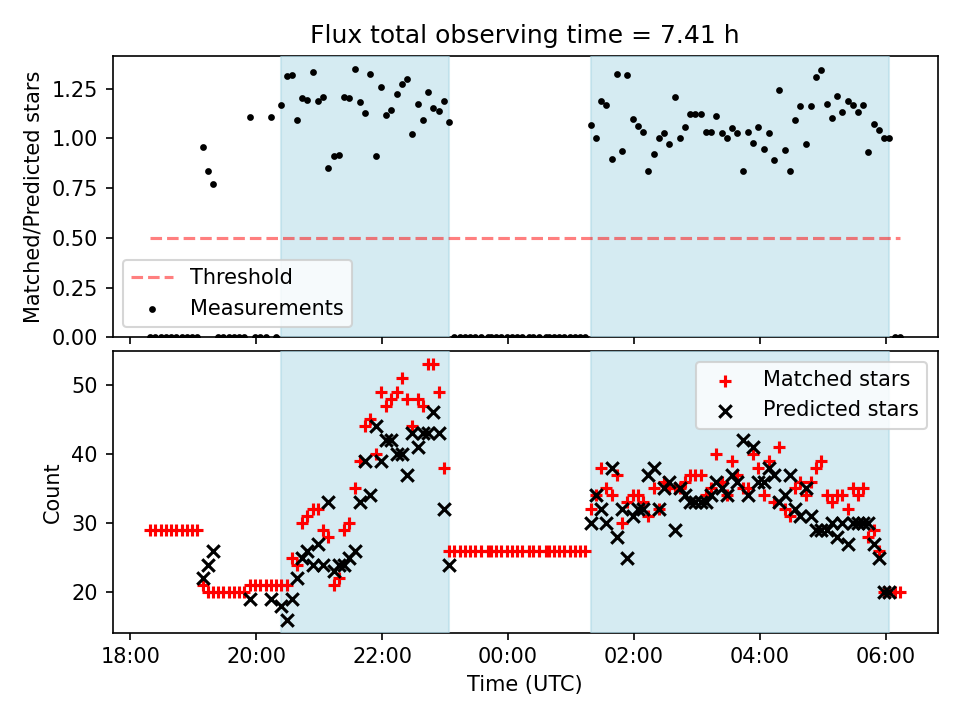 Flux total observing time = 7.41 h

Matched/Predicted stars

1.25
1.00
0.75
0.50
0.25
0.00

Threshold
Measurements

Count

50
40
30
20

Matched stars
Predicted stars

18:00
20:00
22:00
00:00
02:00
04:00
06:00

Time (UTC)